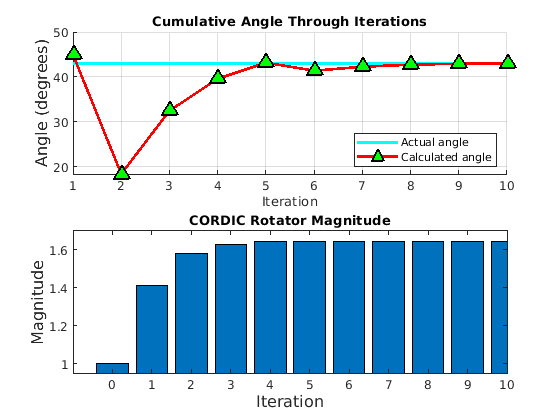 Cumulative Angle Through Iterations

Angle (degrees)

50
40
30
20

Actual angle
Calculated angle

1 2 3 4 5 6 7 8 9 10
Iteration

CORDIC Rotator Magnitude

Magnitude

1.6
1.4
1.2
1

0 1 2 3 4 5 6 7 8 9 10
Iteration